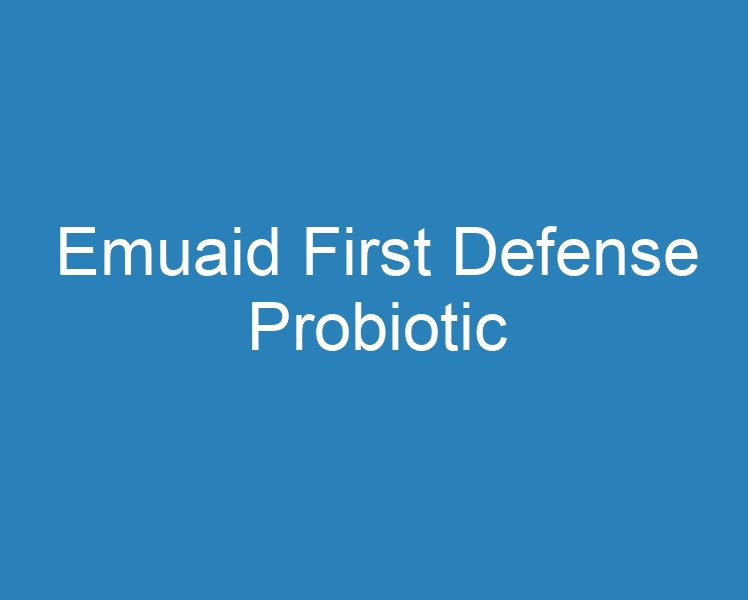 Emuaid First Defense Probiotic